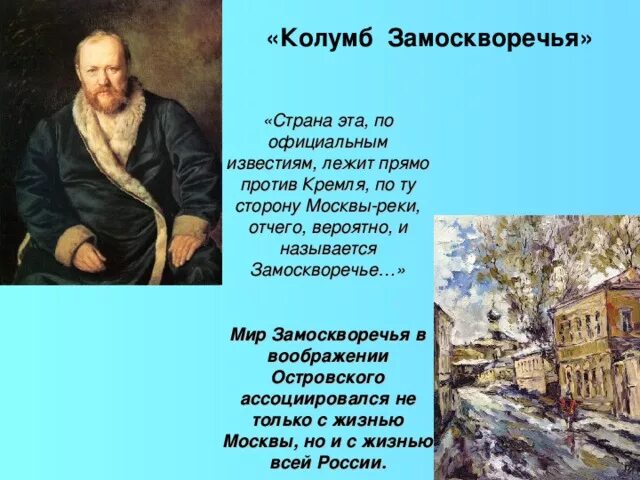 «Колумб Замоскворечья»

«Страна эта, по официальным известиям, лежит прямо против Кремля, по ту сторону Москвы-реки, отчего, вероятно, и называется Замоскворечье…»

Мир Замоскворечья в воображении Островского ассоциировался не только с жизнью Москвы, но и с жизнью всей России.